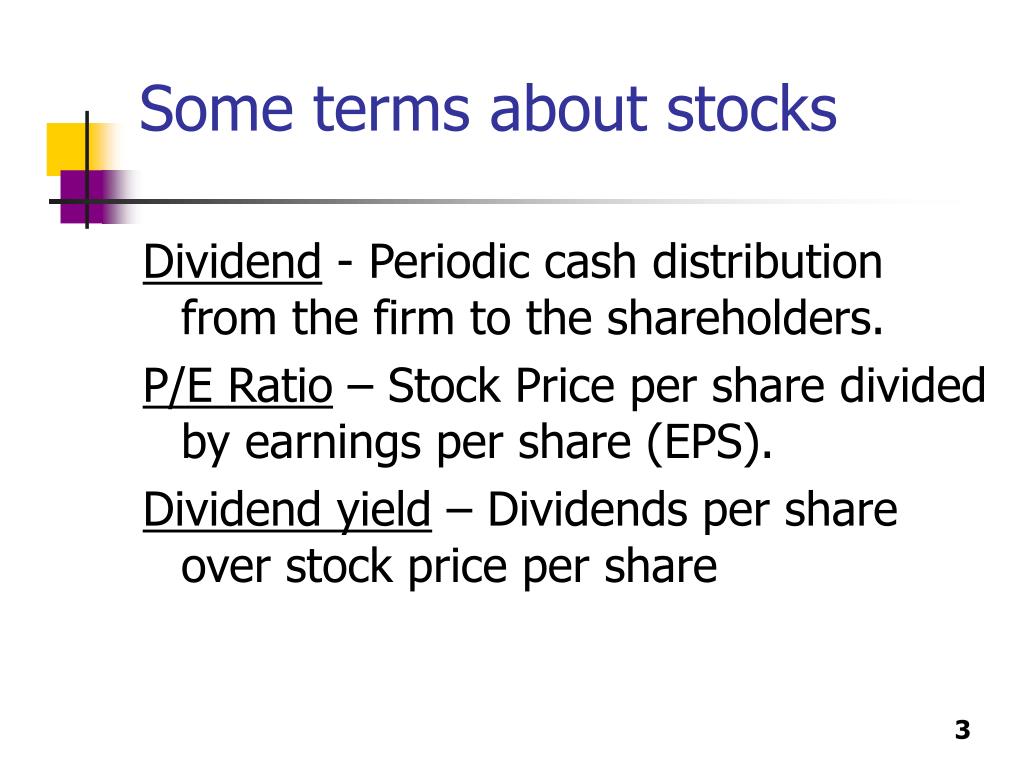 Some terms about stocks

Dividend - Periodic cash distribution from the firm to the shareholders.

P/E Ratio – Stock Price per share divided by earnings per share (EPS).

Dividend yield – Dividends per share over stock price per share

3